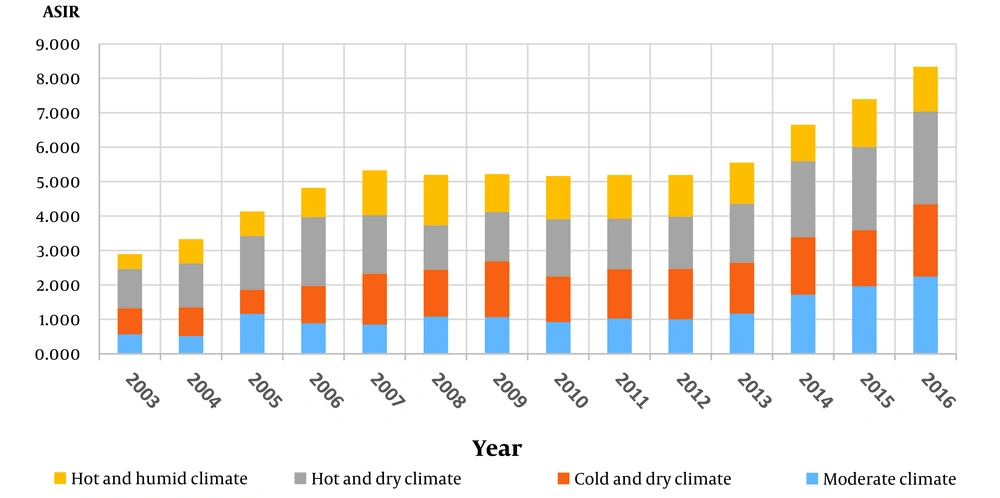 ASIR

9.000
8.000
7.000
6.000
5.000
4.000
3.000
2.000
1.000
0.000

2003
2004
2005
2006
2007
2008
2009
2010
2011
2012
2013
2014
2015
2016

Year

Hot and humid climate
Hot and dry climate
Cold and dry climate
Moderate climate